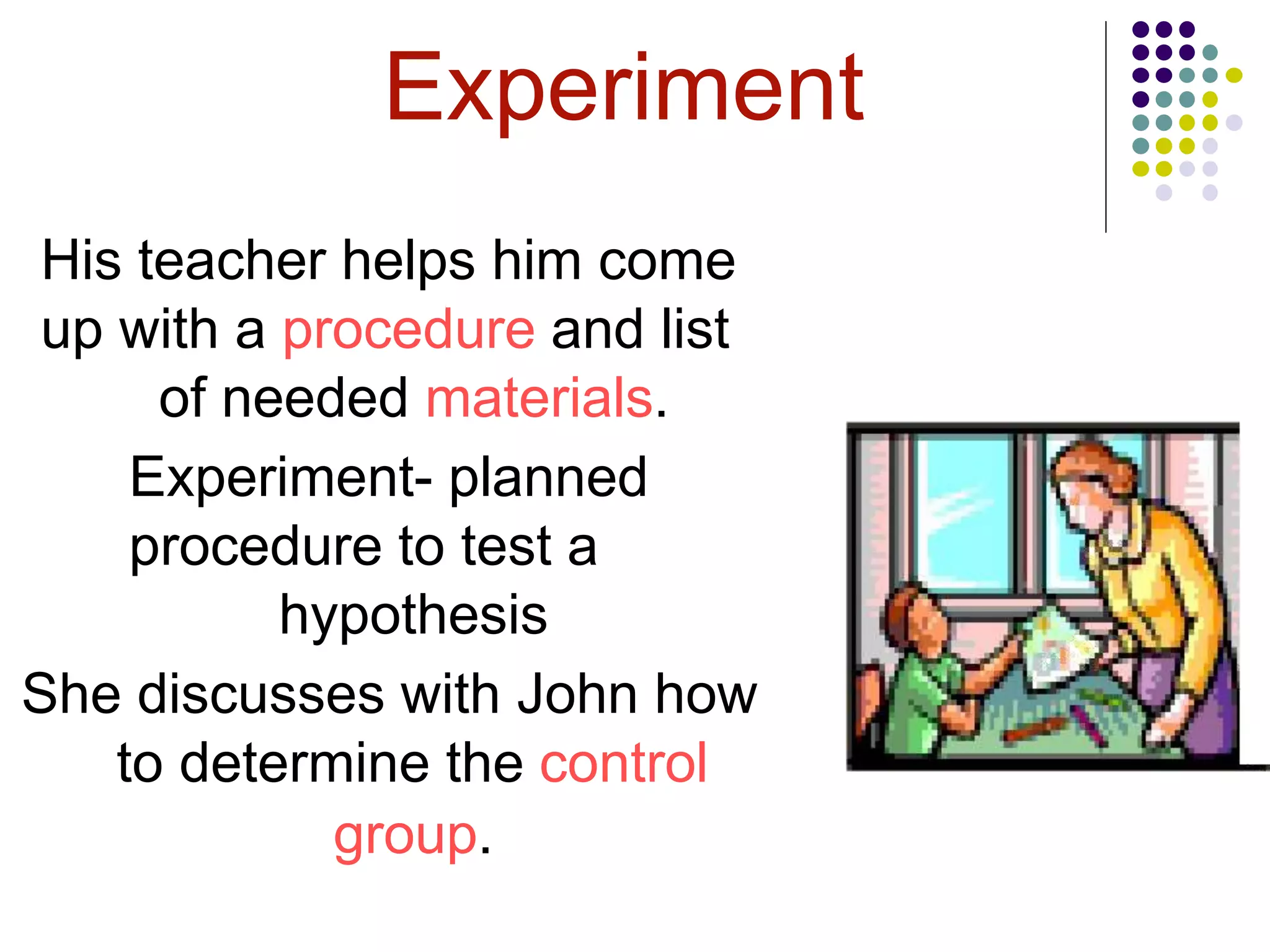 Experiment

His teacher helps him come up with a procedure and list of needed materials.

Experiment- planned procedure to test a hypothesis

She discusses with John how to determine the control group.